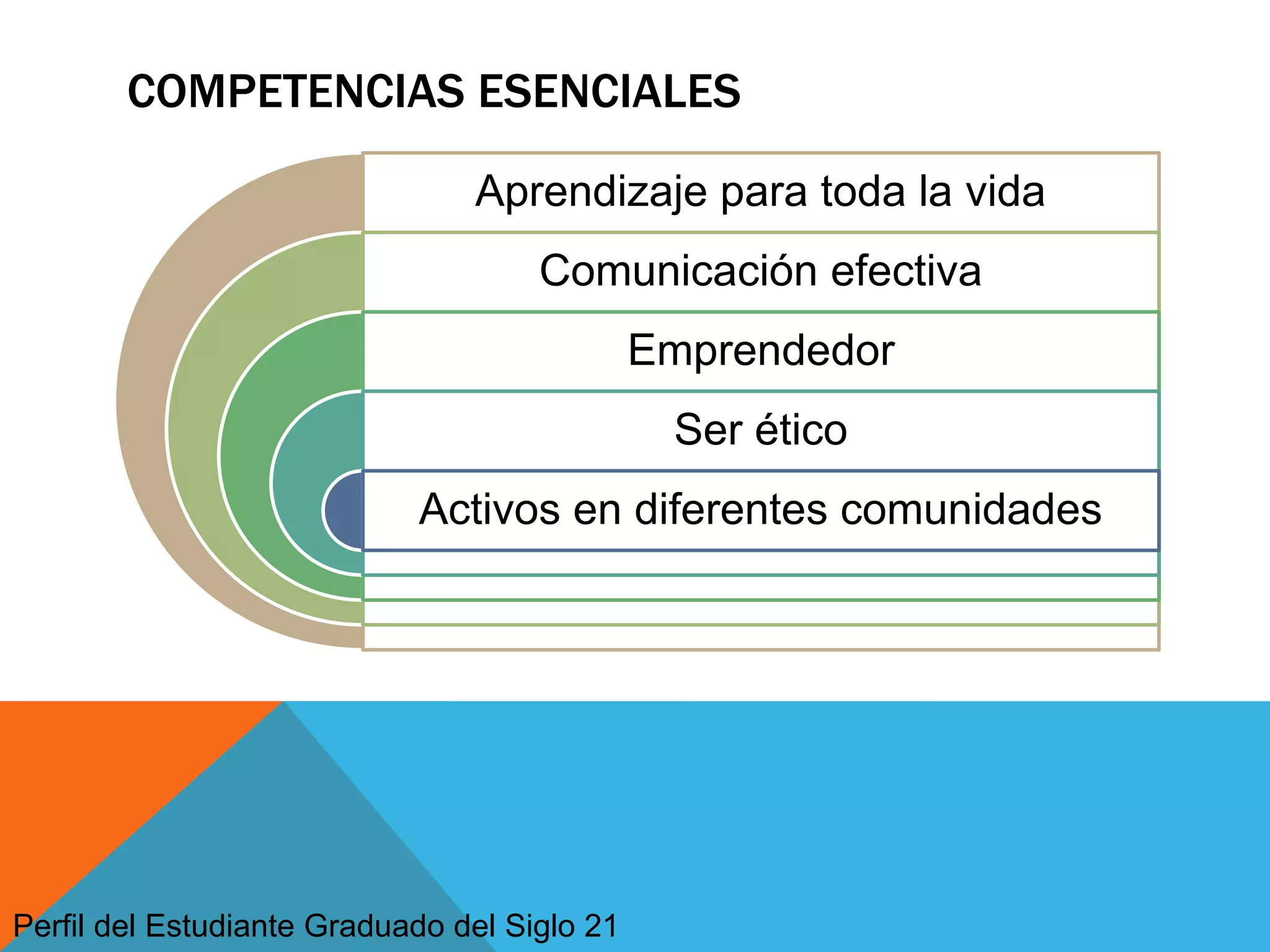 COMPETENCIAS ESENCIALES

Aprendizaje para toda la vida

Comunicación efectiva

Emprendedor

Ser ético

Activos en diferentes comunidades

Perfil del Estudiante Graduado del Siglo 21